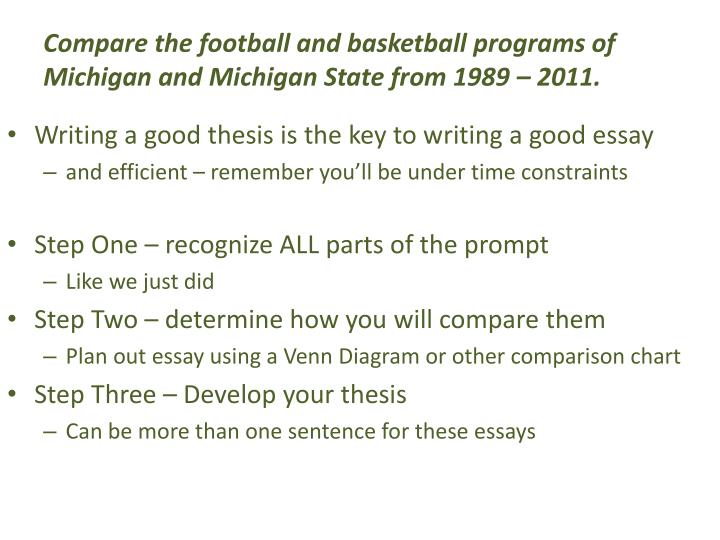 Compare the football and basketball programs of Michigan and Michigan State from 1989 – 2011.

• Writing a good thesis is the key to writing a good essay
– and efficient – remember you'll be under time constraints

• Step One – recognize ALL parts of the prompt
– Like we just did

• Step Two – determine how you will compare them
– Plan out essay using a Venn Diagram or other comparison chart

• Step Three – Develop your thesis
– Can be more than one sentence for these essays